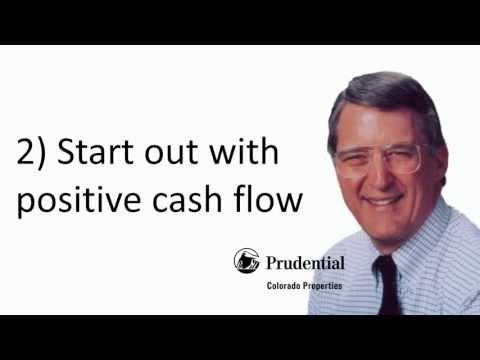 2) Start out with positive cash flow

Prudential
Colorado Properties